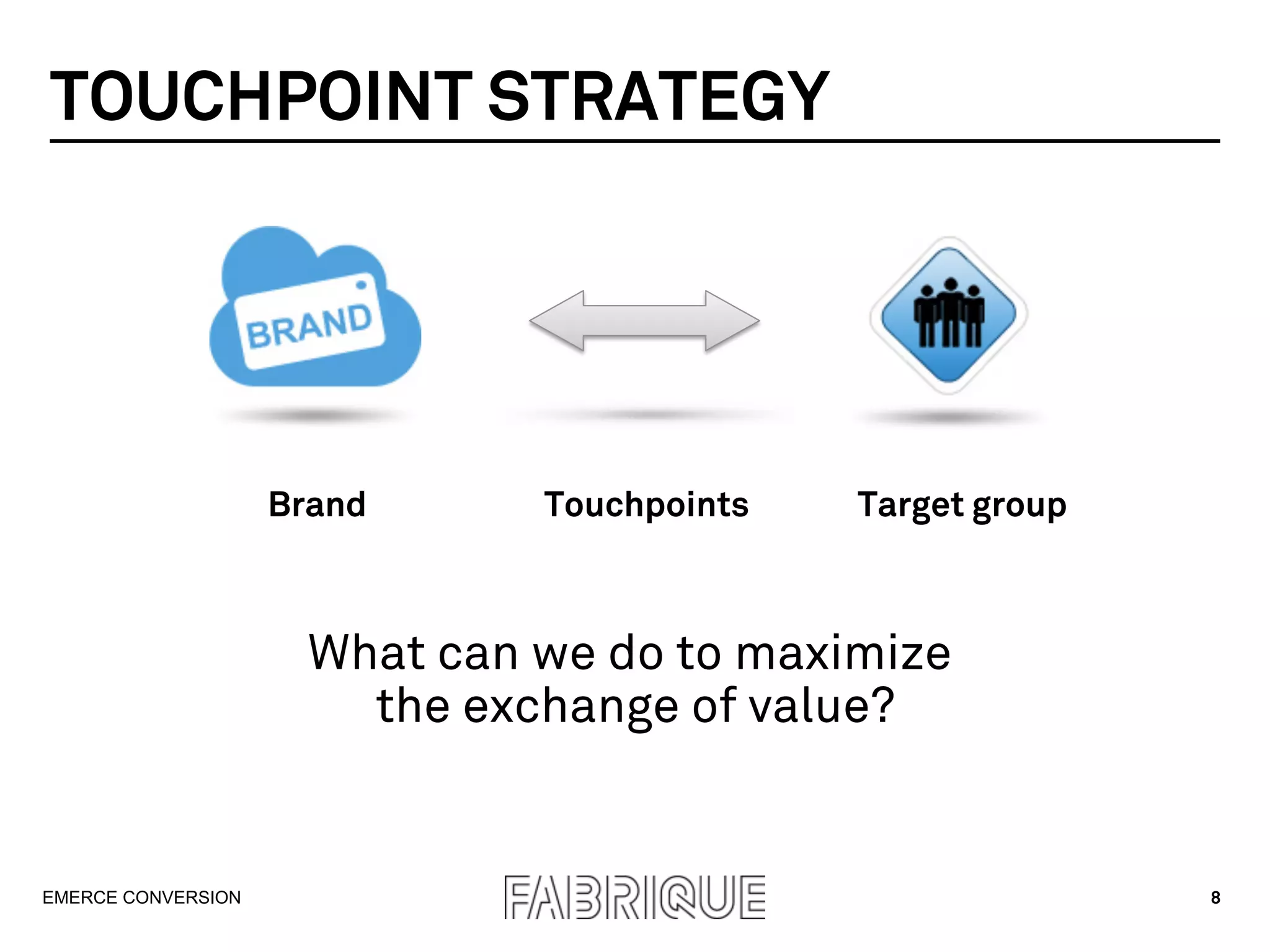 TOUCHPOINT STRATEGY

BRAND

Brand

Touchpoints

Target group

What can we do to maximize the exchange of value?

EMERCE CONVERSION

FABRIQUE

8